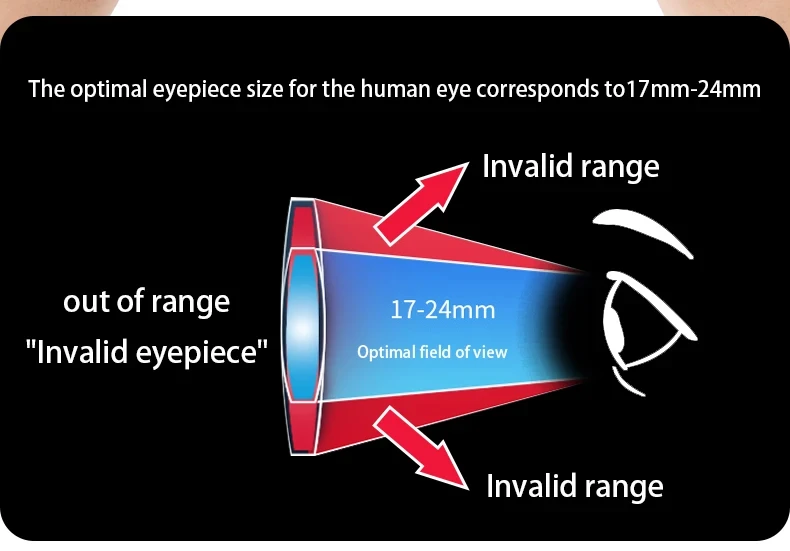 The optimal eyepiece size for the human eye corresponds to17mm-24mm

Invalid range

out of range
"Invalid eyepiece"

17-24mm
Optimal field of view

Invalid range